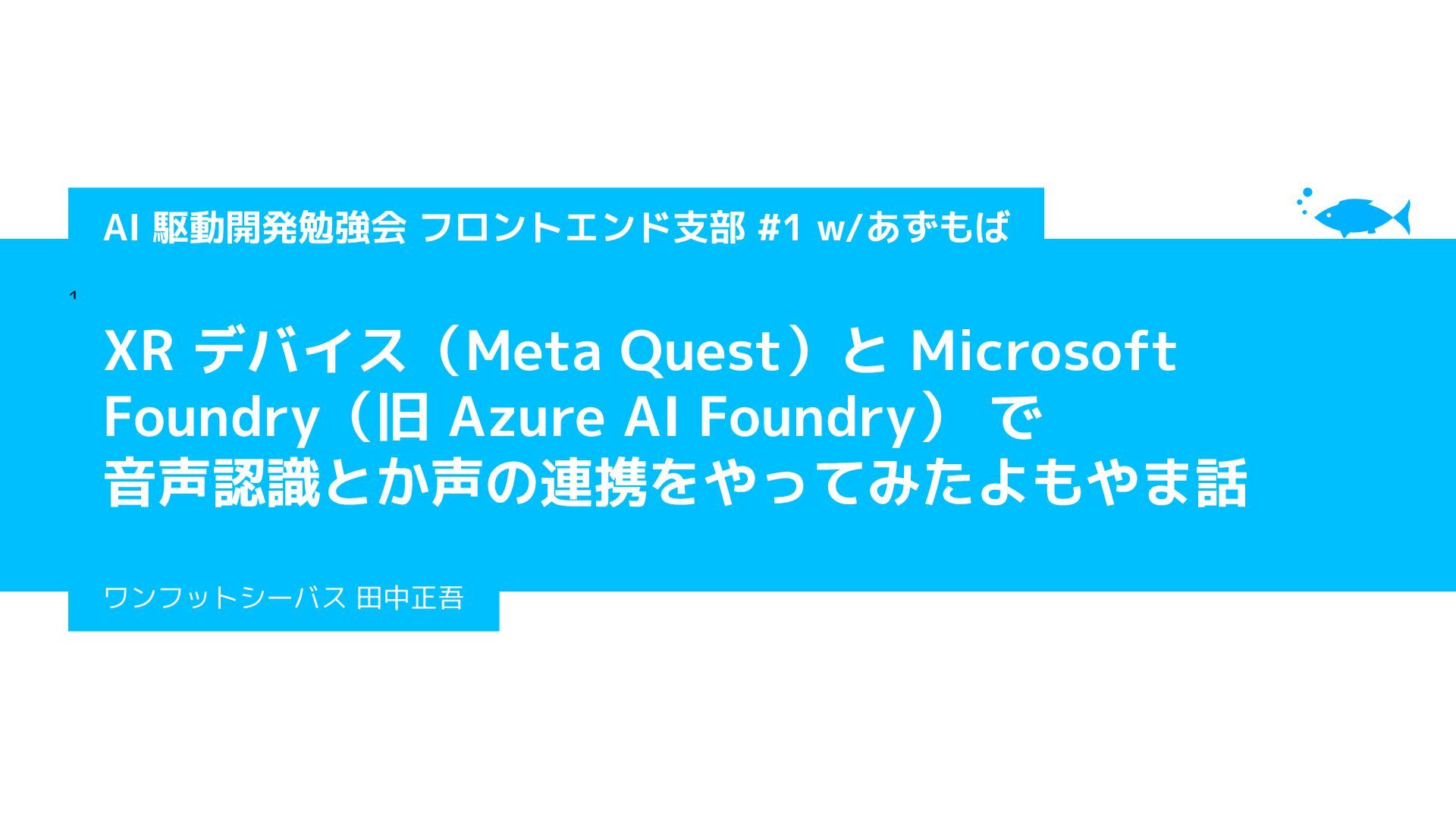 AI 駆動開発勉強会 フロントエンド支部 #1 w/あずもば

1

XR デバイス（Meta Quest）と Microsoft Foundry（旧 Azure AI Foundry） で 音声認識とか声の連携をやってみたよもやま話

ワンフットシーバス 田中正吾